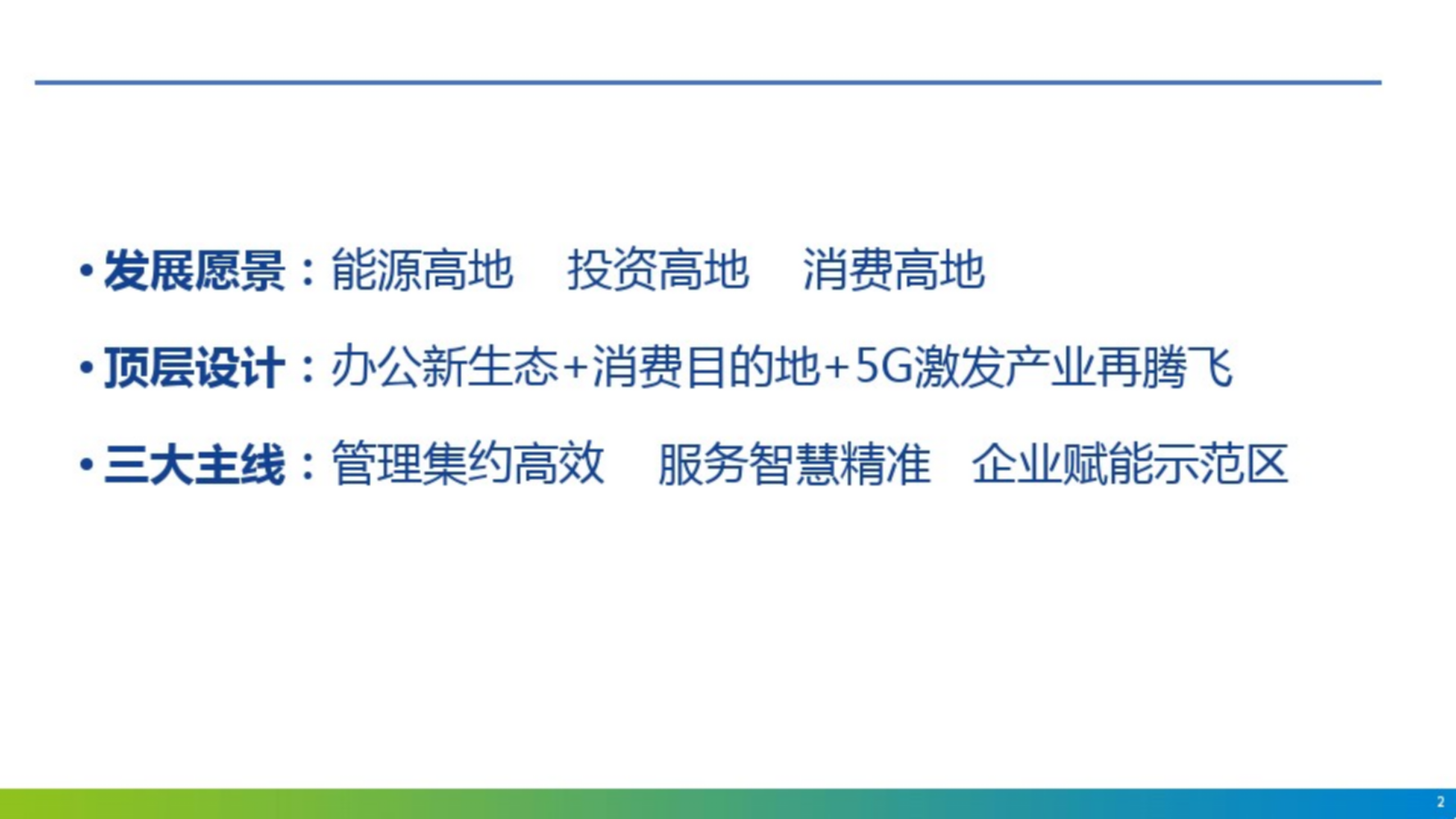 • 发展愿景：能源高地　投资高地　消费高地

• 顶层设计：办公新生态+消费目的地+5G激发产业再腾飞

• 三大主线：管理集约高效　服务智慧精准　企业赋能示范区

2